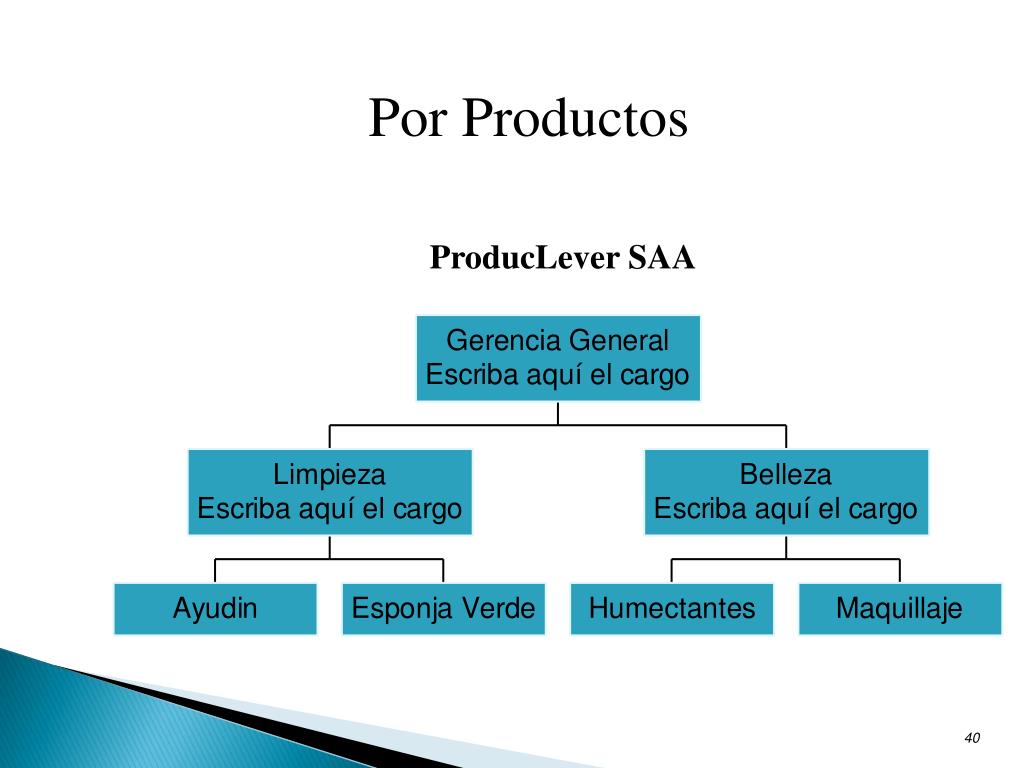 Por Productos

ProducLever SAA

Gerencia General
Escriba aquí el cargo

Limpieza
Escriba aquí el cargo

Belleza
Escriba aquí el cargo

Ayudin

Esponja Verde

Humectantes

Maquillaje

40